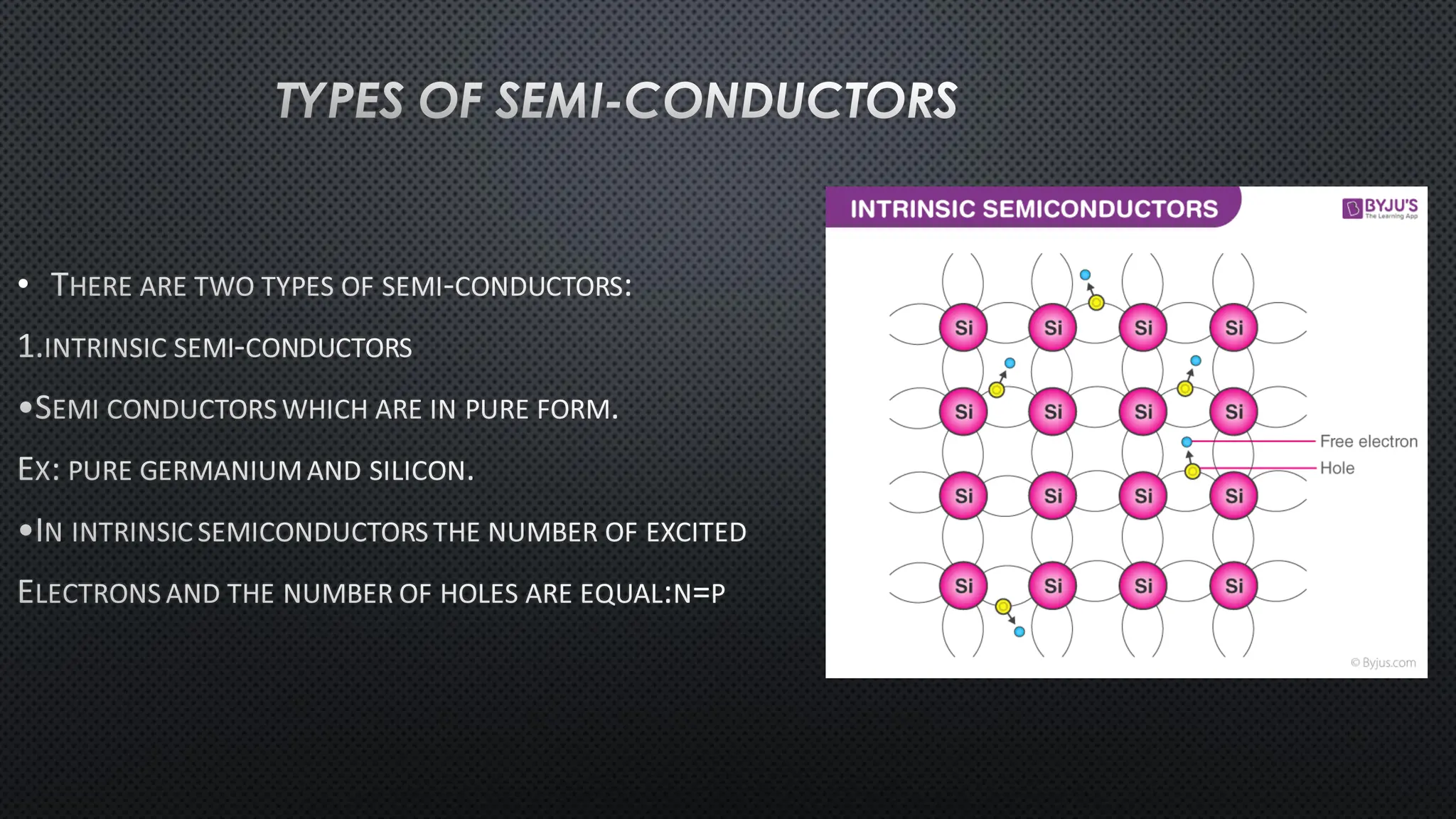 TYPES OF SEMI-CONDUCTORS

• THERE ARE TWO TYPES OF SEMI-CONDUCTORS:

1.INTRINSIC SEMI-CONDUCTORS

•SEMI CONDUCTORS WHICH ARE IN PURE FORM.

EX: PURE GERMANIUM AND SILICON.

•IN INTRINSIC SEMICONDUCTORS THE NUMBER OF EXCITED ELECTRONS AND THE NUMBER OF HOLES ARE EQUAL:N=P

INTRINSIC SEMICONDUCTORS

BYJU'S The Learning App

Si Si Si Si
Si Si Si Si
Si Si Si Si
Si Si Si Si

Free electron
Hole

© Byjus.com